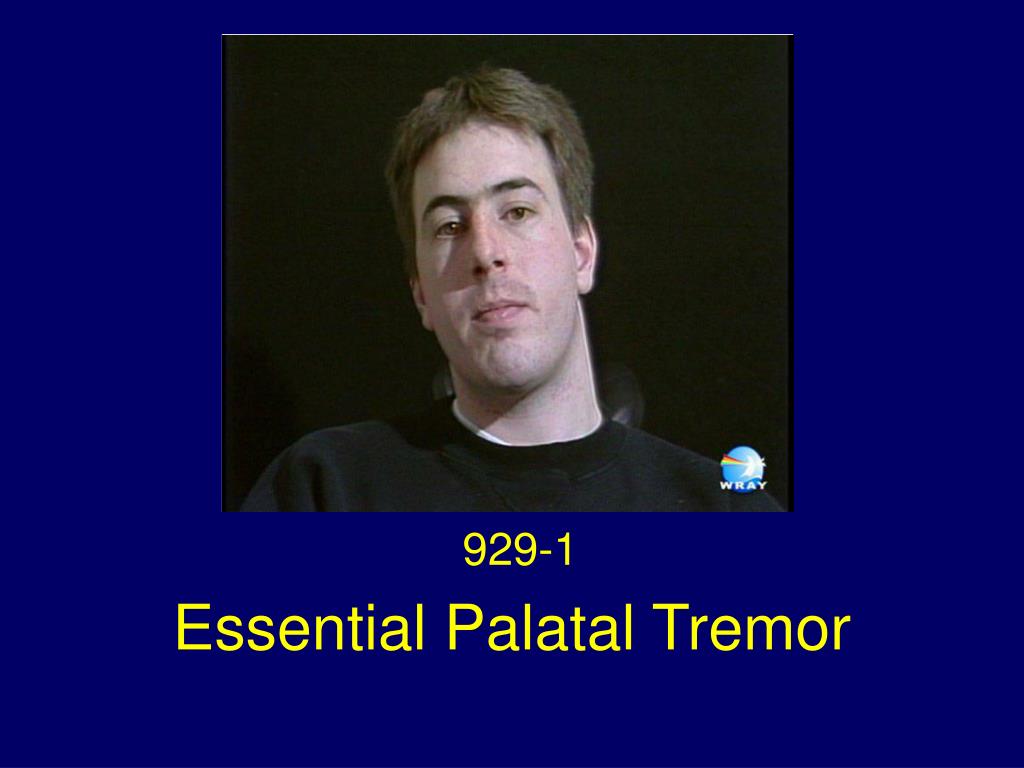 WRAY

929-1

Essential Palatal Tremor